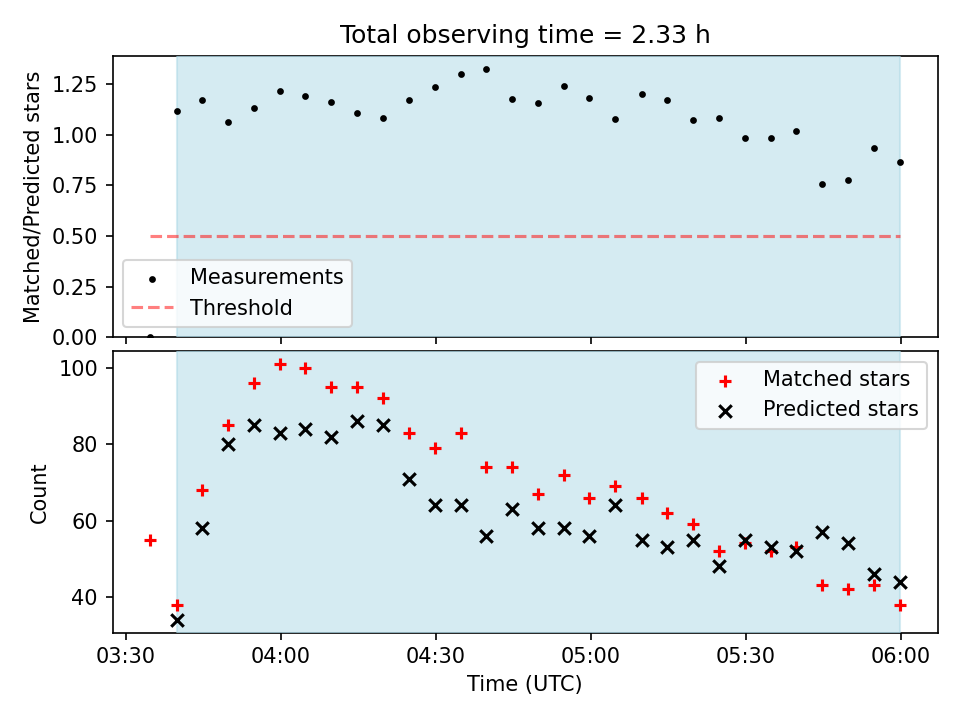 Total observing time = 2.33 h

Matched/Predicted stars

1.25
1.00
0.75
0.50
0.25
0.00

Measurements
Threshold

Count

100
80
60
40

Matched stars
Predicted stars

03:30
04:00
04:30
05:00
05:30
06:00

Time (UTC)